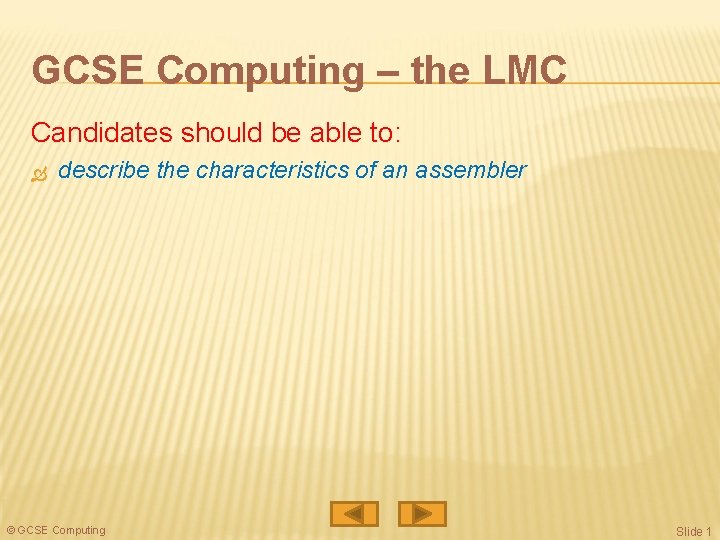 GCSE Computing – the LMC

Candidates should be able to:

describe the characteristics of an assembler

© GCSE Computing

Slide 1